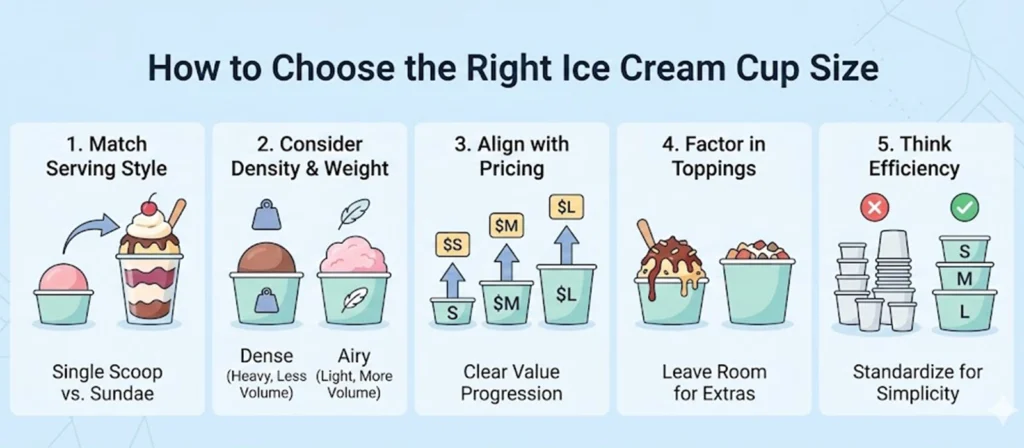 How to Choose the Right Ice Cream Cup Size

1. Match Serving Style

Single Scoop vs. Sundae

2. Consider Density & Weight

Dense (Heavy, Less Volume)

Airy (Light, More Volume)

3. Align with Pricing

$S

$M

$L

S

$M

$L

Clear Value Progression

4. Factor in Toppings

Leave Room for Extras

5. Think Efficiency

S

M

L

Standardize for Simplicity